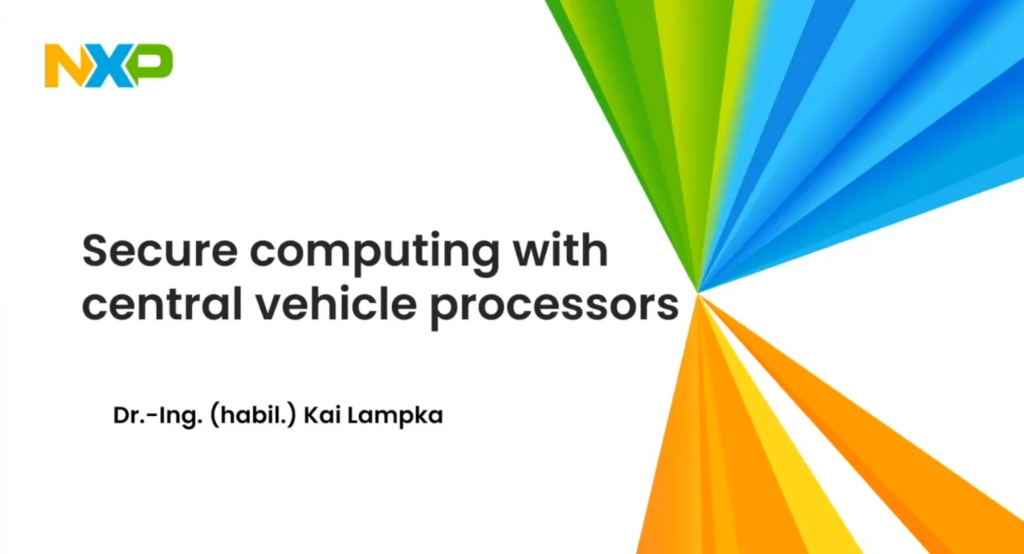 NXP

Secure computing with central vehicle processors

Dr.-Ing. (habil.) Kai Lampka